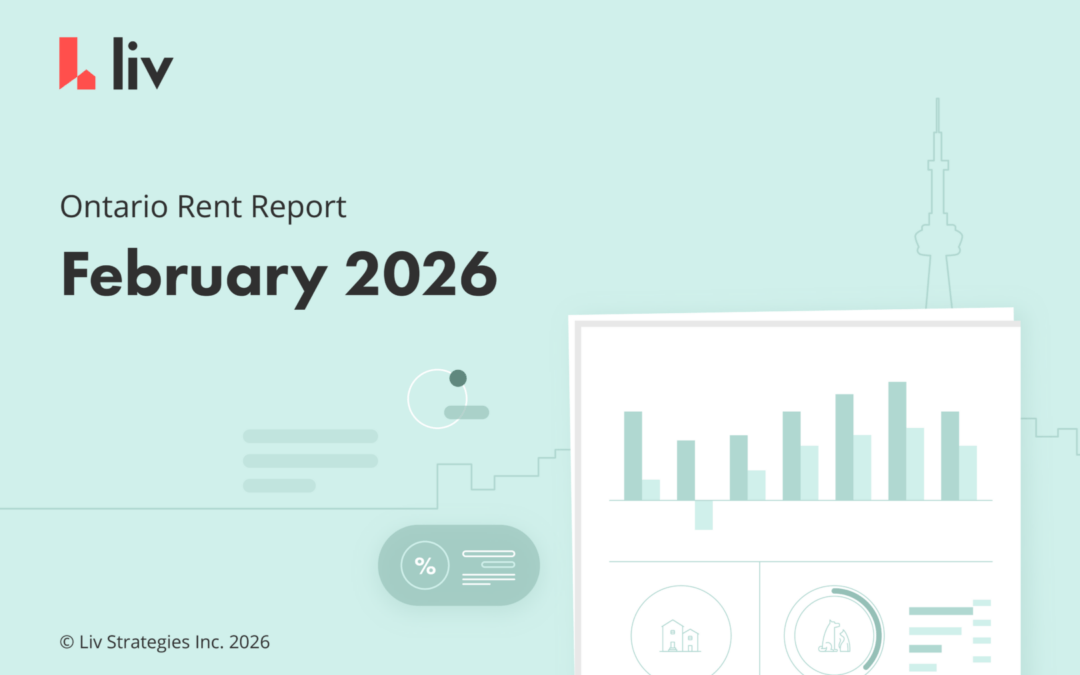 liv

Ontario Rent Report

February 2026

%

© Liv Strategies Inc. 2026